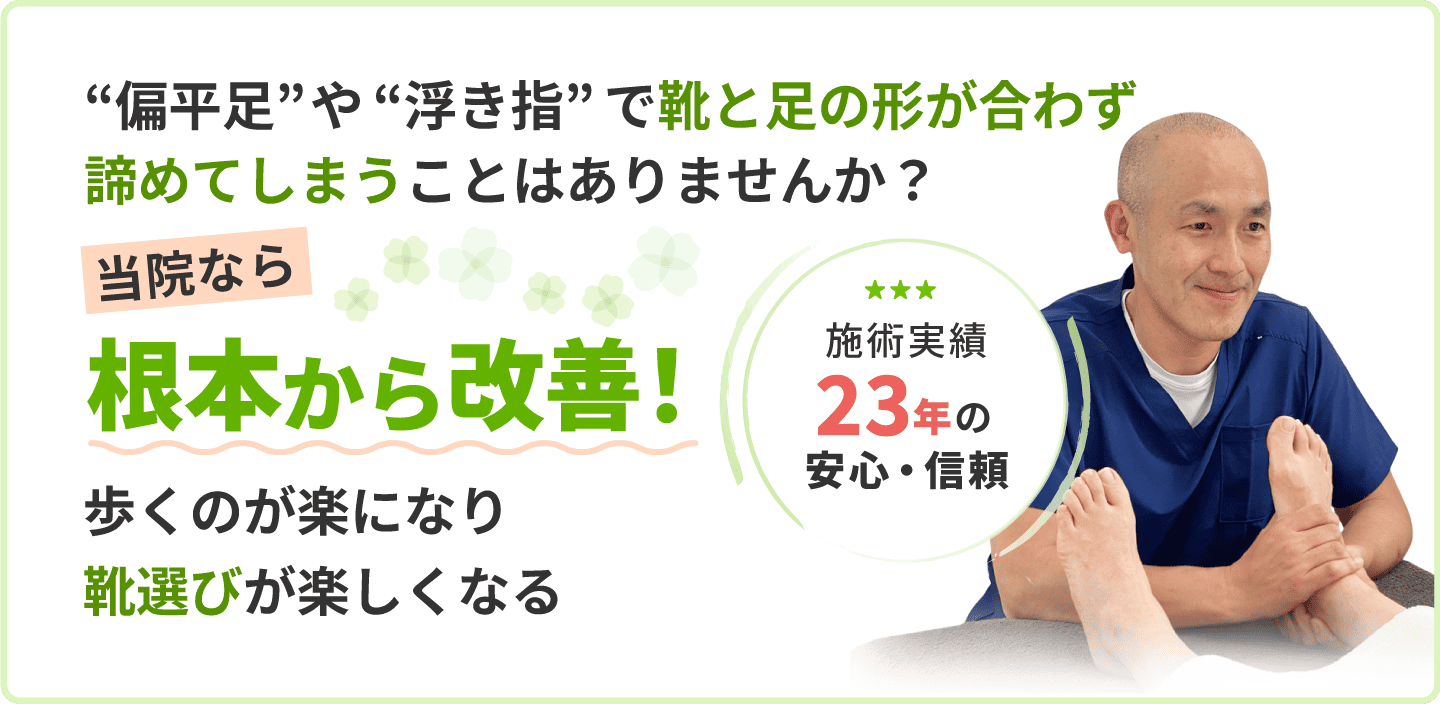 “偏平足”や“浮き指”で靴と足の形が合わず諦めてしまうことはありませんか？

当院なら

根本から改善！

歩くのが楽になり
靴選びが楽しくなる

★★★
施術実績
23年の
安心・信頼